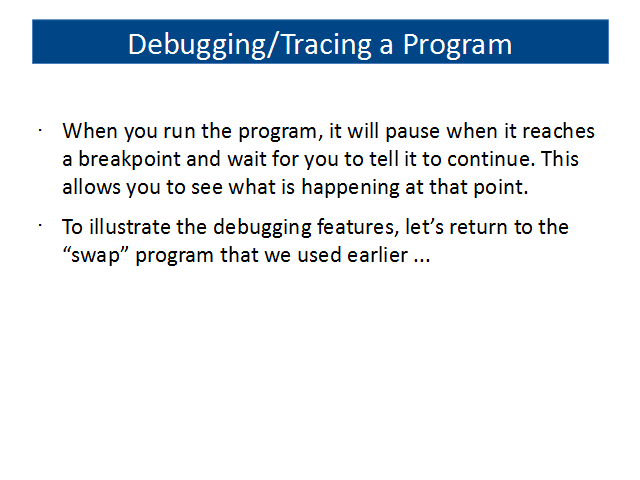 Debugging/Tracing a Program

· When you run the program, it will pause when it reaches a breakpoint and wait for you to tell it to continue. This allows you to see what is happening at that point.

· To illustrate the debugging features, let’s return to the “swap” program that we used earlier ...